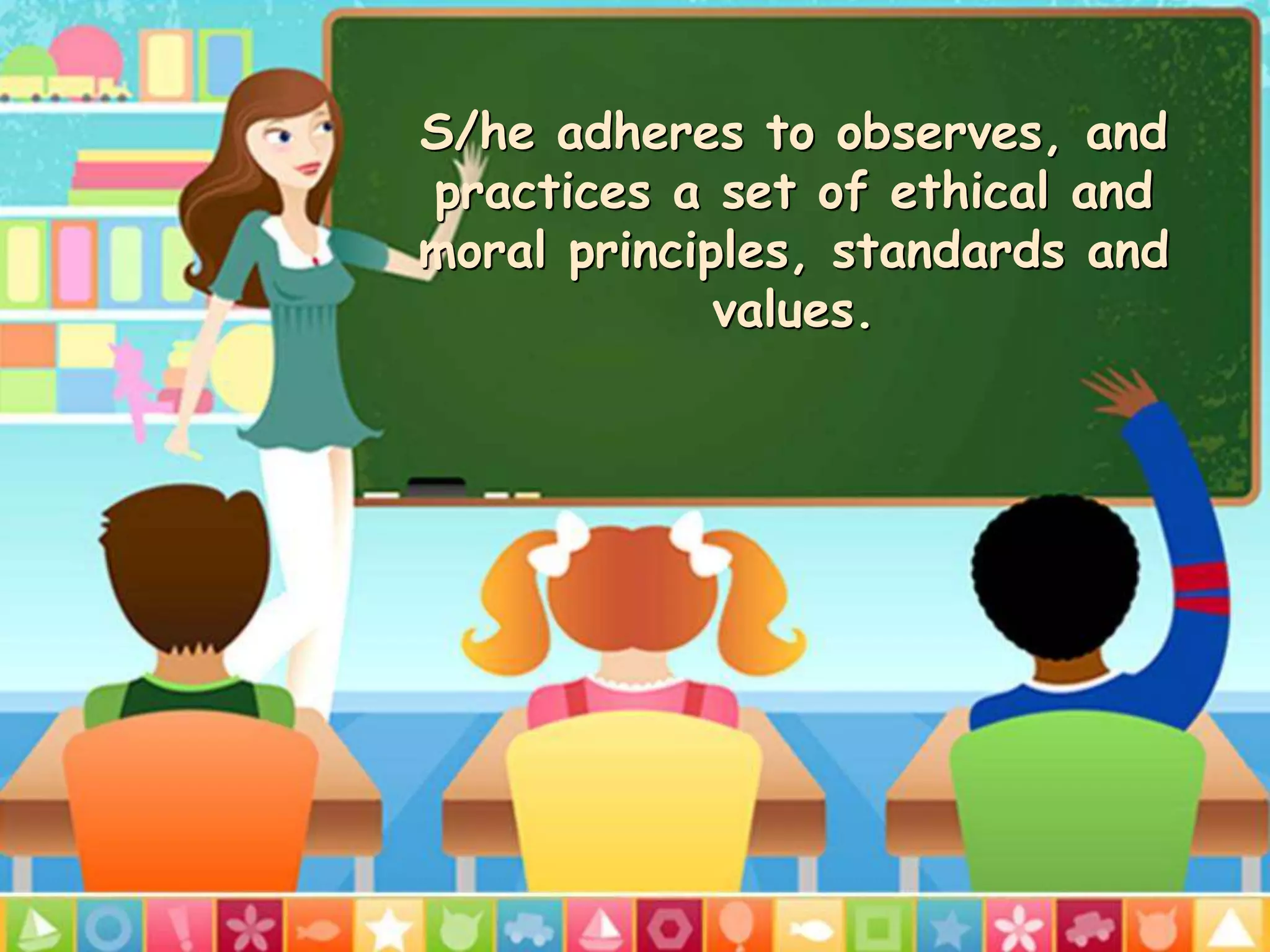 S/he adheres to observes, and practices a set of ethical and moral principles, standards and values.